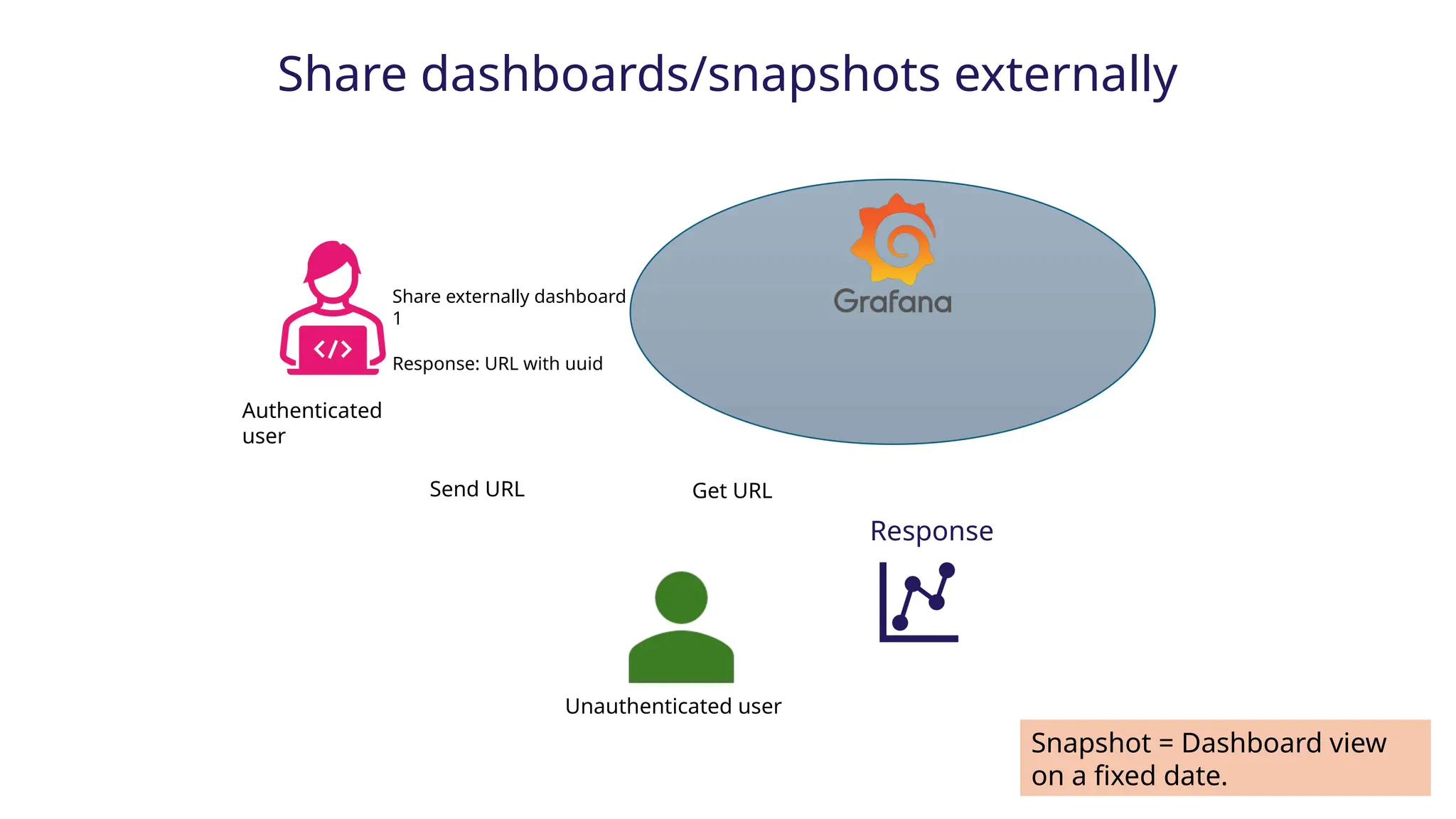 Share dashboards/snapshots externally

Share externally dashboard 1

Response: URL with uuid

Grafana

Authenticated user

Send URL

Get URL

Response

Unauthenticated user

Snapshot = Dashboard view on a fixed date.